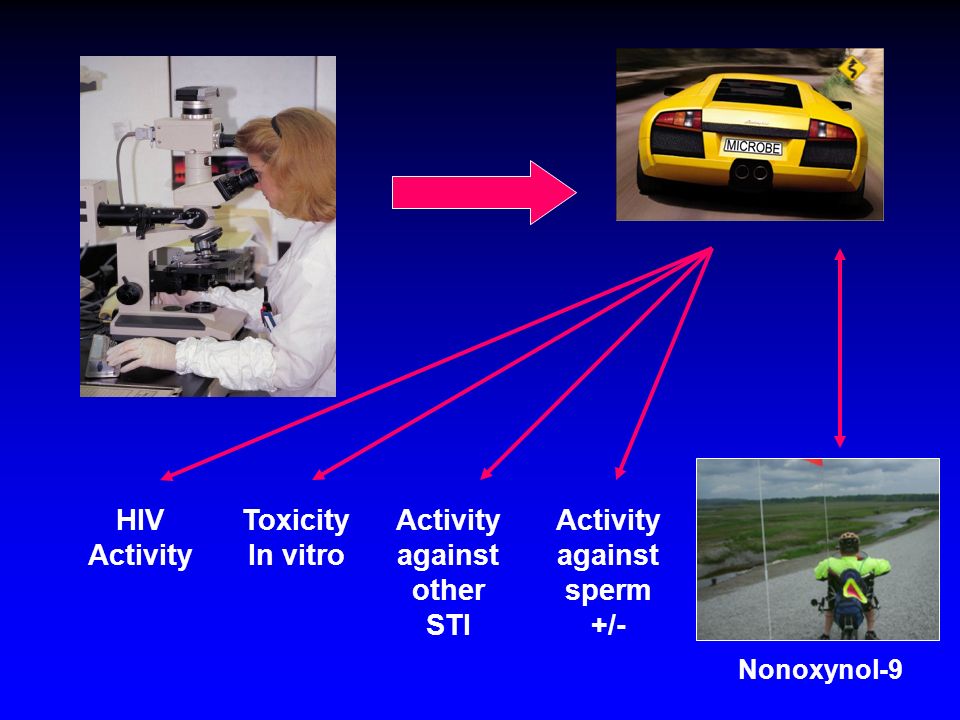 MICROBE

HIV Activity

Toxicity In vitro

Activity against other STI

Activity against sperm +/-

Nonoxynol-9